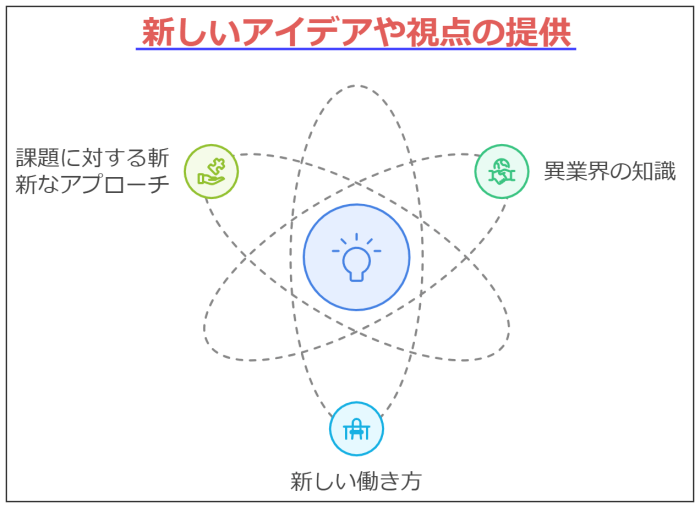 新しいアイデアや視点の提供

課題に対する斬新なアプローチ

異業界の知識

新しい働き方